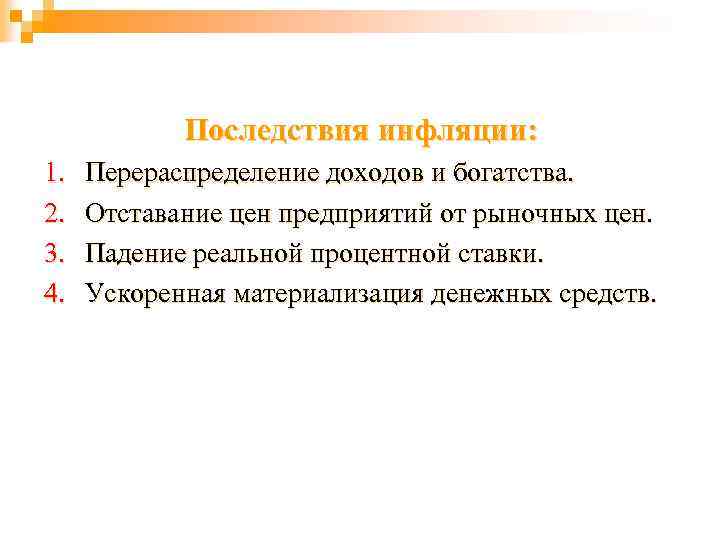 Последствия инфляции:

1. Перераспределение доходов и богатства.
2. Отставание цен предприятий от рыночных цен.
3. Падение реальной процентной ставки.
4. Ускоренная материализация денежных средств.